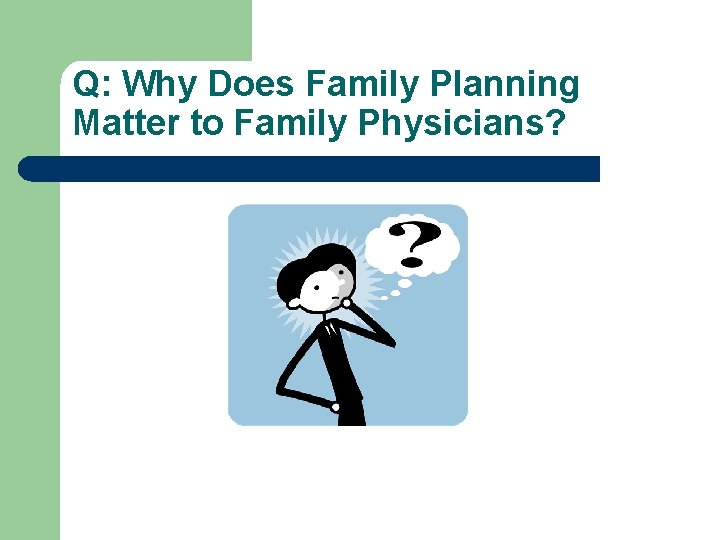 Q: Why Does Family Planning Matter to Family Physicians?

?